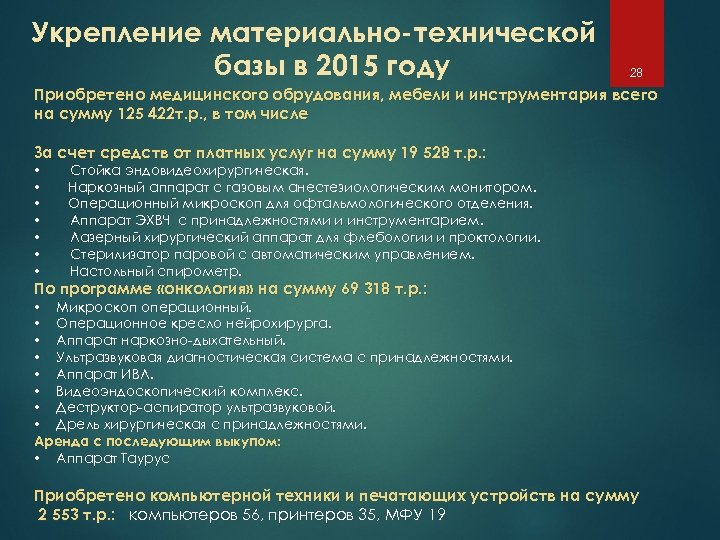 Укрепление материально-технической базы в 2015 году

28

Приобретено медицинского обрудования, мебели и инструментария всего на сумму 125 422т.р., в том числе

За счет средств от платных услуг на сумму 19 528 т.р.:
• Стойка эндовидеохирургическая.
• Наркозный аппарат с газовым анестезиологическим монитором.
• Операционный микроскоп для офтальмологического отделения.
• Аппарат ЭХВЧ с принадлежностями и инструментарием.
• Лазерный хирургический аппарат для флебологии и проктологии.
• Стерилизатор паровой с автоматическим управлением.
• Настольный спирометр.
По программе «онкология» на сумму 69 318 т.р.:
• Микроскоп операционный.
• Операционное кресло нейрохирурга.
• Аппарат наркозно-дыхательный.
• Ультразвуковая диагностическая система с принадлежностями.
• Аппарат ИВЛ.
• Видеоэндоскопический комплекс.
• Деструктор-аспиратор ультразвуковой.
• Дрель хирургическая с принадлежностями.
Аренда с последующим выкупом:
• Аппарат Таурус

Приобретено компьютерной техники и печатающих устройств на сумму 2 553 т.р.: компьютеров 56, принтеров 35, МФУ 19